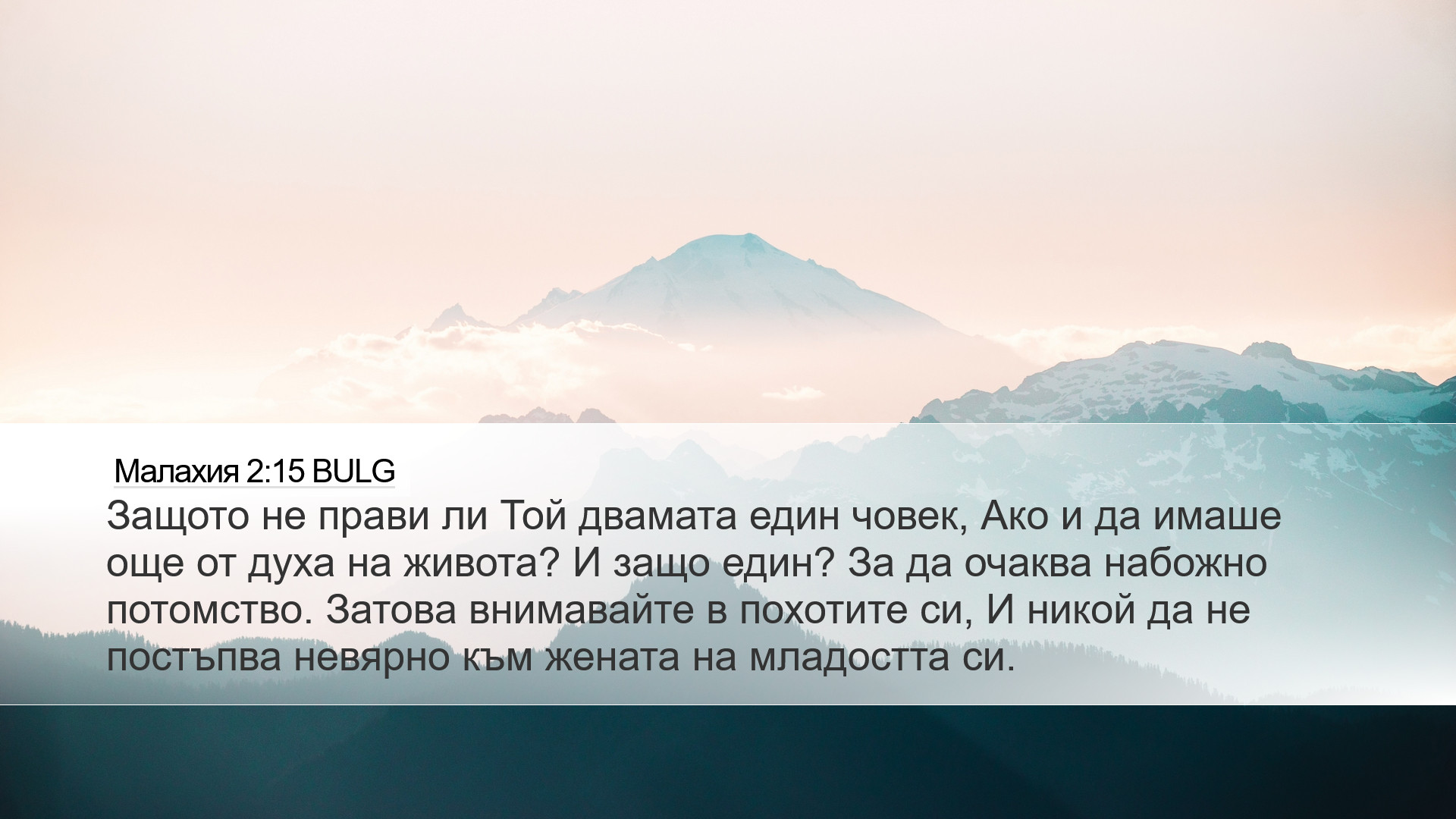 Малахия 2:15 BULG
Защото не прави ли Той двамата един човек, Ако и да имаше още от духа на живота? И защо един? За да очаква набожно потомство. Затова внимавайте в похотите си, И никой да не постъпва невярно към жената на младостта си.